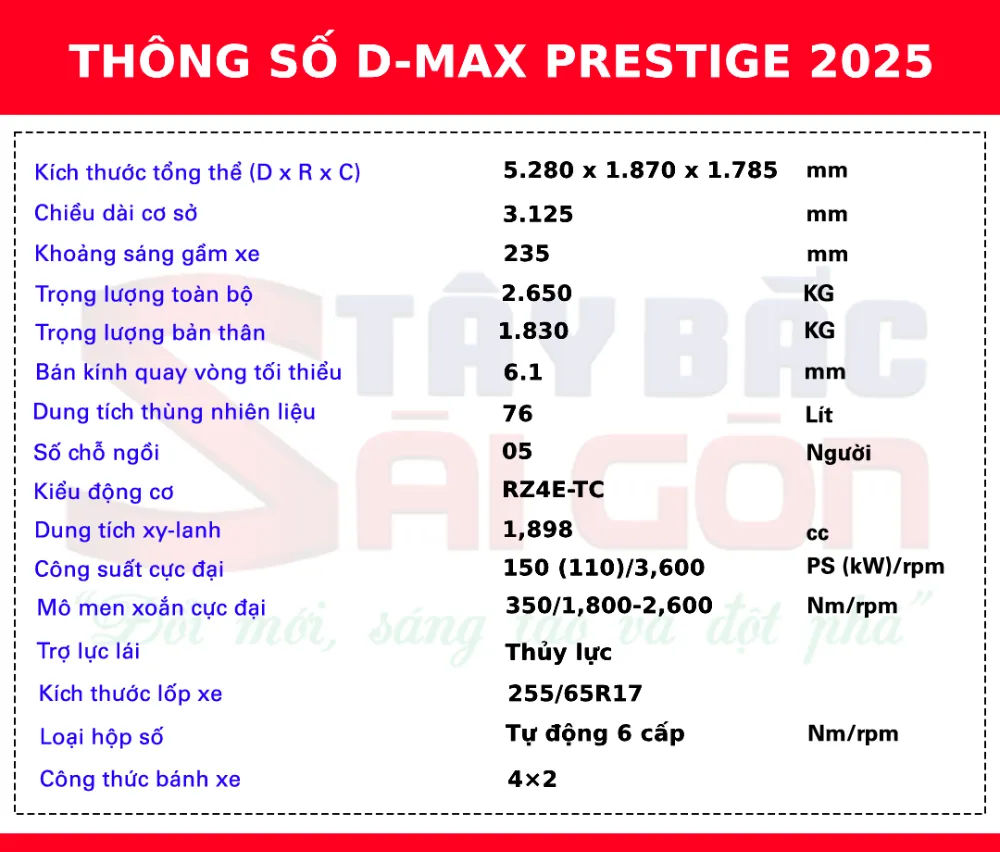 THÔNG SỐ D-MAX PRESTIGE 2025

| | | |
|---|---|---|
| Kích thước tổng thể (D x R x C) | 5.280 x 1.870 x 1.785 | mm |
| Chiều dài cơ sở | 3.125 | mm |
| Khoảng sáng gầm xe | 235 | mm |
| Trọng lượng toàn bộ | 2.650 | KG |
| Trọng lượng bản thân | 1.830 | KG |
| Bán kính quay vòng tối thiểu | 6.1 | mm |
| Dung tích thùng nhiên liệu | 76 | Lít |
| Số chỗ ngồi | 05 | Người |
| Kiểu động cơ | RZ4E-TC | |
| Dung tích xy-lanh | 1,898 | cc |
| Công suất cực đại | 150 (110)/3,600 | PS (kW)/rpm |
| Mô men xoắn cực đại | 350/1,800-2,600 | Nm/rpm |
| Trợ lực lái | Thủy lực | |
| Kích thước lốp xe | 255/65R17 | |
| Loại hộp số | Tự động 6 cấp | Nm/rpm |
| Công thức bánh xe | 4×2 | |

TÂY BẮC SÀI GÒN
"Đổi mới, sáng tạo và đột phá"